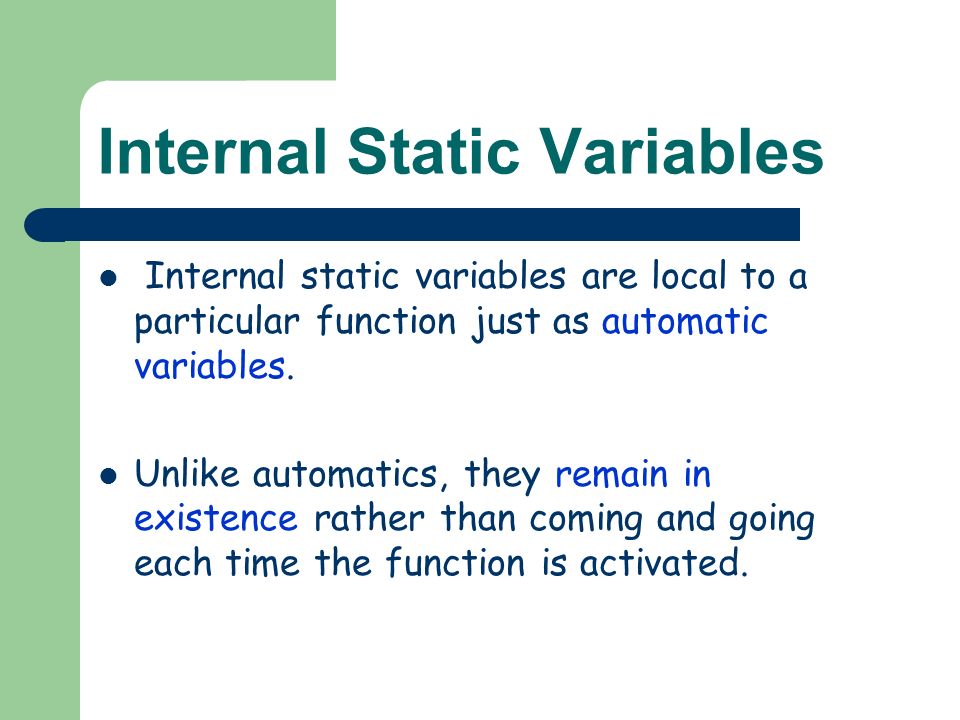 Internal Static Variables

- Internal static variables are local to a particular function just as automatic variables.

- Unlike automatics, they remain in existence rather than coming and going each time the function is activated.